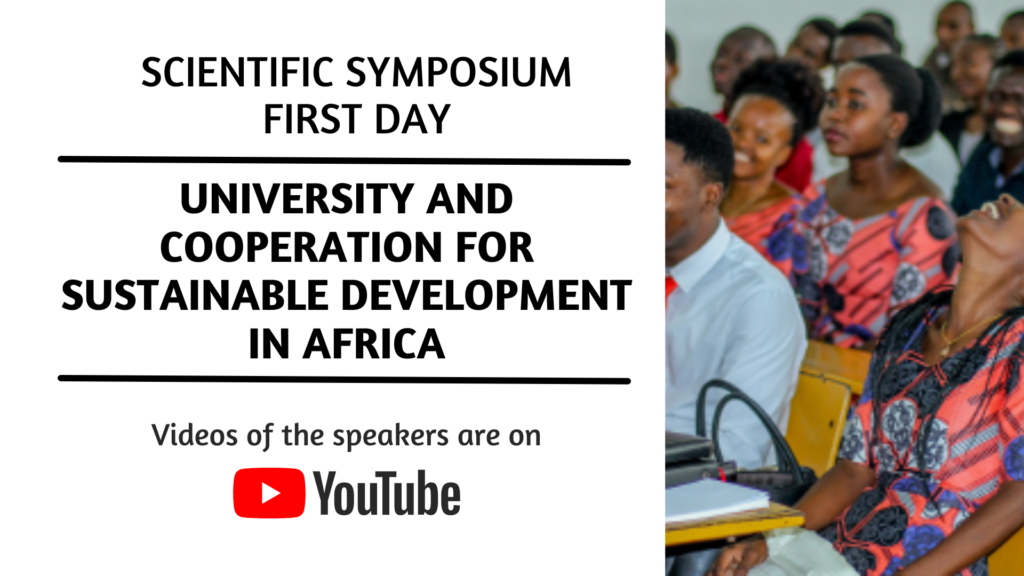 SCIENTIFIC SYMPOSIUM
FIRST DAY

UNIVERSITY AND COOPERATION FOR SUSTAINABLE DEVELOPMENT IN AFRICA

Videos of the speakers are on

YouTube